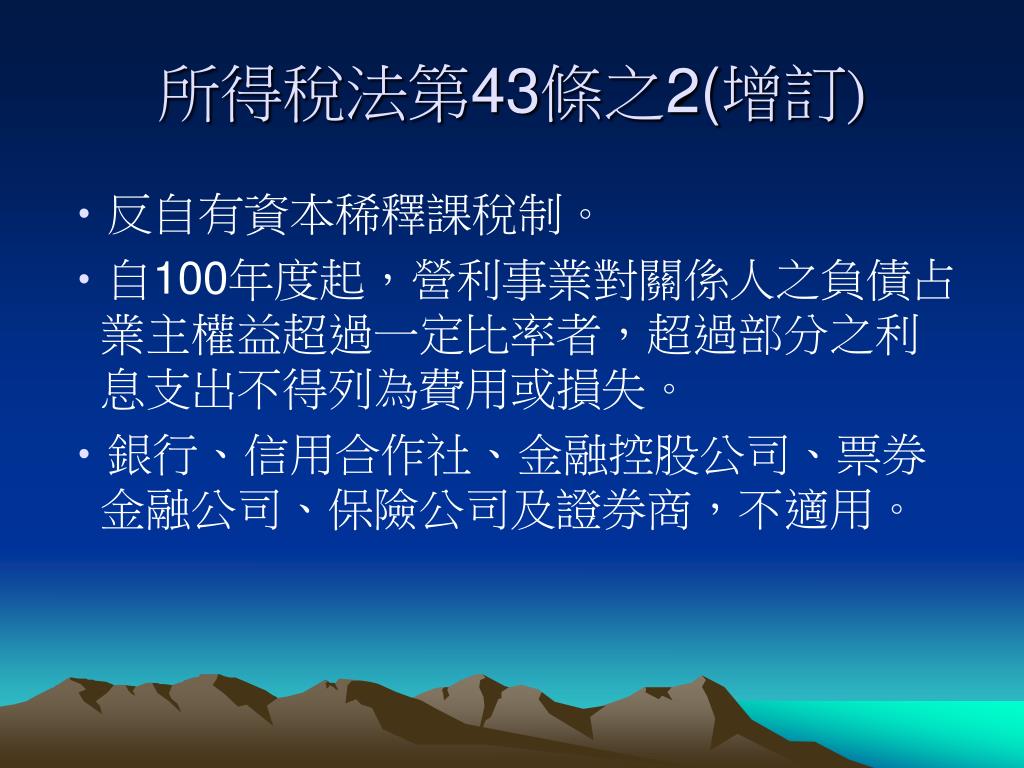 所得稅法第43條之2(增訂)

• 反自有資本稀釋課稅制。

• 自100年度起，營利事業對關係人之負債占業主權益超過一定比率者，超過部分之利息支出不得列為費用或損失。

• 銀行、信用合作社、金融控股公司、票券金融公司、保險公司及證券商，不適用。